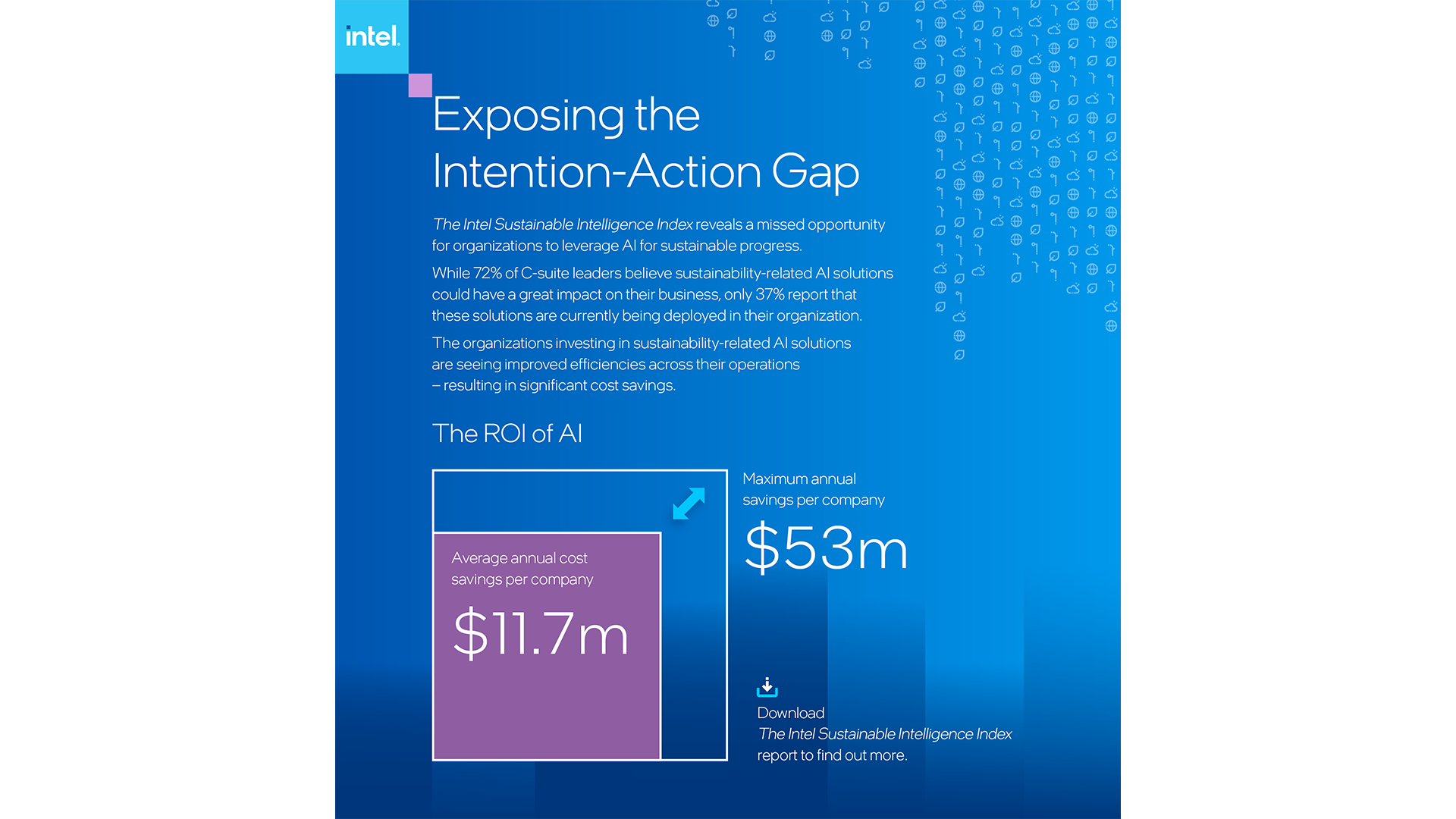 intel.

Exposing the Intention-Action Gap

The Intel Sustainable Intelligence Index reveals a missed opportunity for organizations to leverage AI for sustainable progress.

While 72% of C-suite leaders believe sustainability-related AI solutions could have a great impact on their business, only 37% report that these solutions are currently being deployed in their organization.

The organizations investing in sustainability-related AI solutions are seeing improved efficiencies across their operations – resulting in significant cost savings.

The ROI of AI

Average annual cost savings per company

$11.7m

Maximum annual savings per company

$53m

Download
The Intel Sustainable Intelligence Index report to find out more.